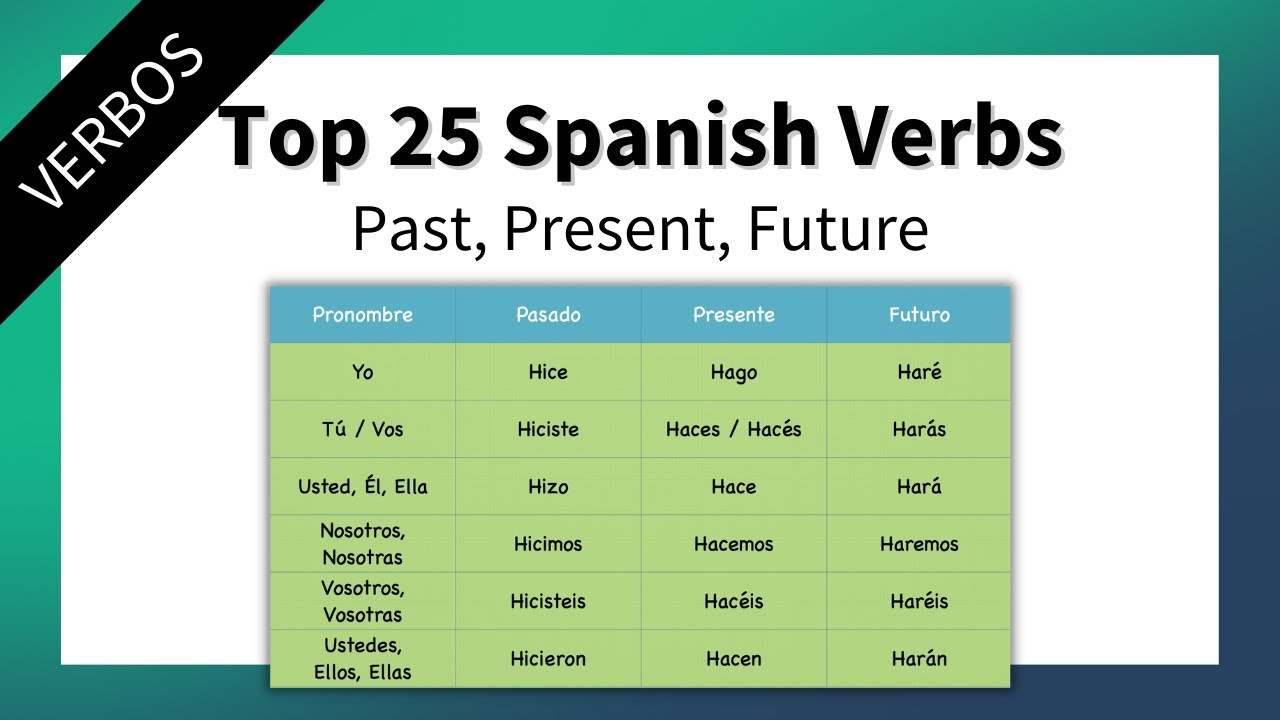 VERBOS

Top 25 Spanish Verbs

Past, Present, Future

| Pronombre | Pasado | Presente | Futuro |
|---|---|---|---|
| Yo | Hice | Hago | Haré |
| Tú / Vos | Hiciste | Haces / Hacés | Harás |
| Usted, Él, Ella | Hizo | Hace | Hará |
| Nosotros, Nosotras | Hicimos | Hacemos | Haremos |
| Vosotros, Vosotras | Hicisteis | Hacéis | Haréis |
| Ustedes, Ellos, Ellas | Hicieron | Hacen | Harán |